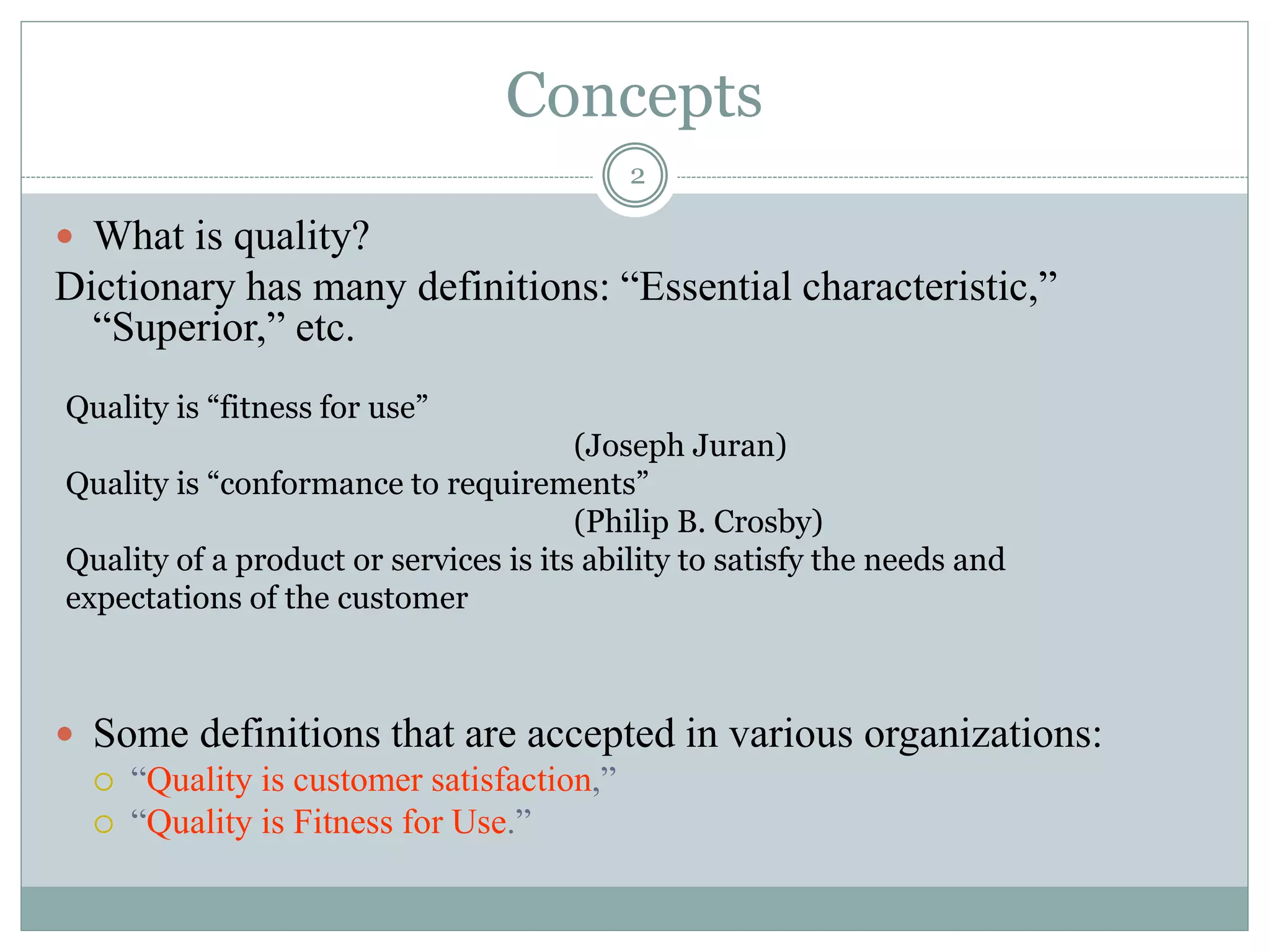 Concepts

2

What is quality?

Dictionary has many definitions: “Essential characteristic,” “Superior,” etc.

Quality is “fitness for use”

(Joseph Juran)

Quality is “conformance to requirements”

(Philip B. Crosby)

Quality of a product or services is its ability to satisfy the needs and expectations of the customer

Some definitions that are accepted in various organizations:

“Quality is customer satisfaction,”

“Quality is Fitness for Use.”